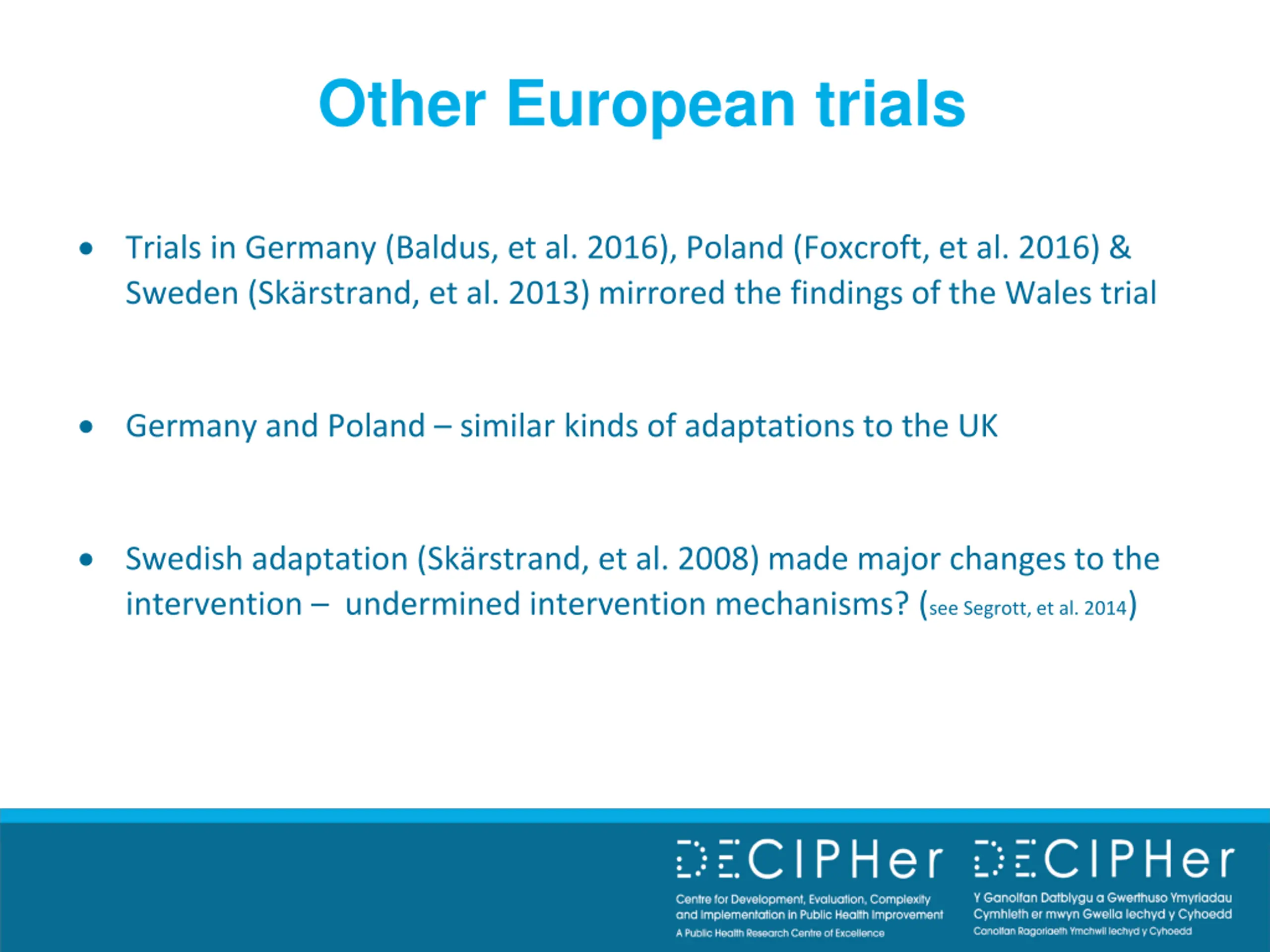 Other European trials

• Trials in Germany (Baldus, et al. 2016), Poland (Foxcroft, et al. 2016) & Sweden (Skärstrand, et al. 2013) mirrored the findings of the Wales trial

• Germany and Poland – similar kinds of adaptations to the UK

• Swedish adaptation (Skärstrand, et al. 2008) made major changes to the intervention – undermined intervention mechanisms? (see Segrott, et al. 2014)

DECIPHer
Centre for Development, Evaluation, Complexity and Implementation in Public Health Improvement
A Public Health Research Centre of Excellence

DECIPHer
Y Ganolfan Datblygu a Gwerthuso Ymyriadau Cymhleth er mwyn Gwella Iechyd y Cyhoedd
Canolfan Ragoriaeth Ymchwil Iechyd y Cyhoedd